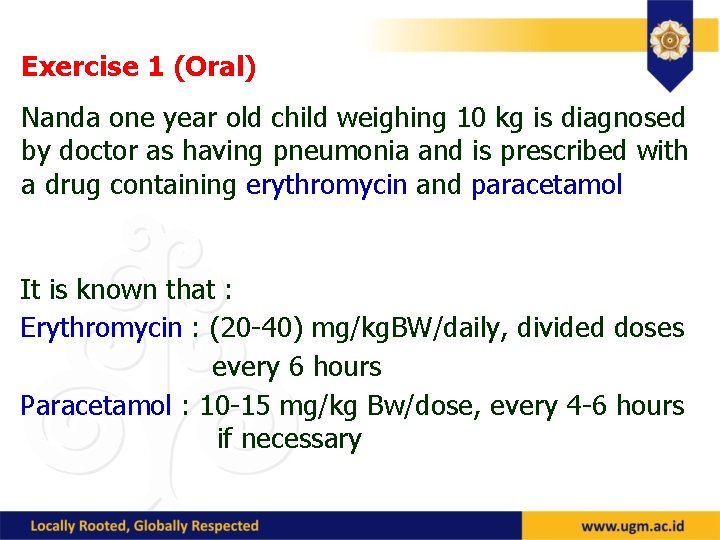 Exercise 1 (Oral)

Nanda one year old child weighing 10 kg is diagnosed by doctor as having pneumonia and is prescribed with a drug containing erythromycin and paracetamol

It is known that :
Erythromycin : (20-40) mg/kgBW/daily, divided doses every 6 hours
Paracetamol : 10-15 mg/kg Bw/dose, every 4-6 hours if necessary

Locally Rooted, Globally Respected

www.ugm.ac.id